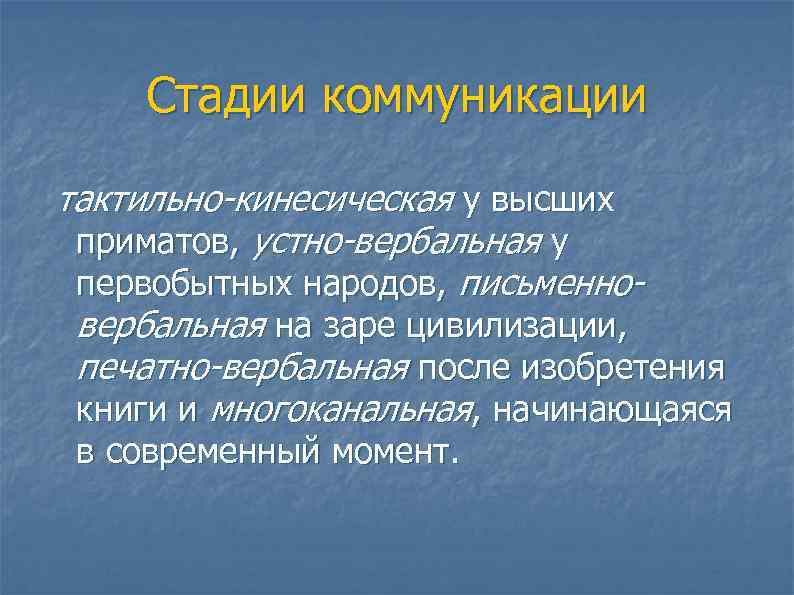 Стадии коммуникации

тактильно-кинесическая у высших приматов, устно-вербальная у первобытных народов, письменно-вербальная на заре цивилизации, печатно-вербальная после изобретения книги и многоканальная, начинающаяся в современный момент.